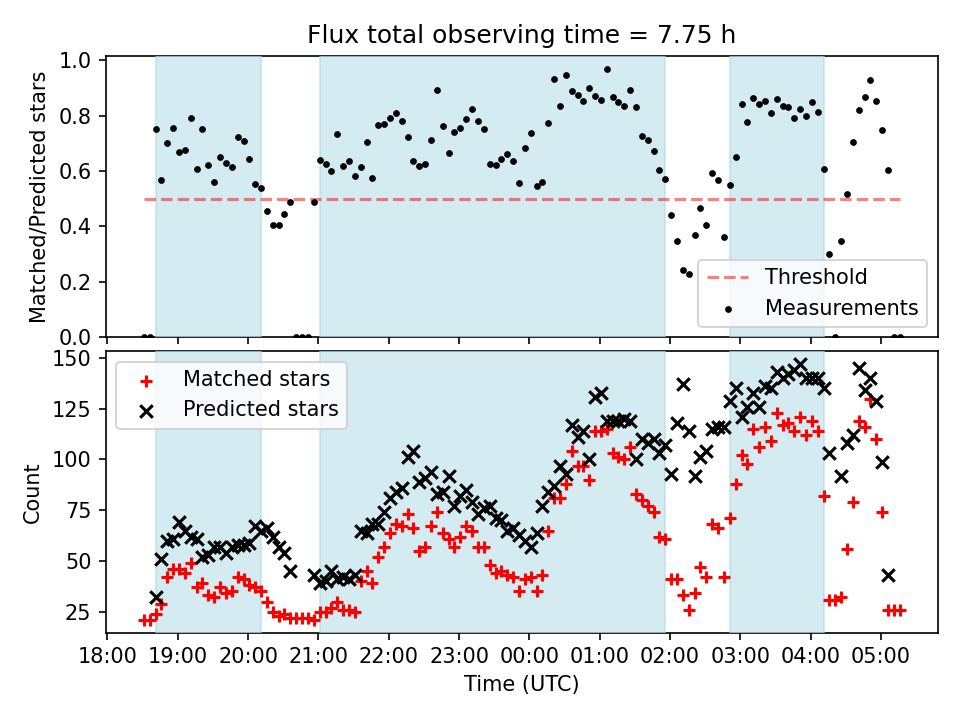 Flux total observing time = 7.75 h

Matched/Predicted stars

1.0
0.8
0.6
0.4
0.2
0.0

Threshold
Measurements

Count

150
125
100
75
50
25

Matched stars
Predicted stars

18:00 19:00 20:00 21:00 22:00 23:00 00:00 01:00 02:00 03:00 04:00 05:00

Time (UTC)